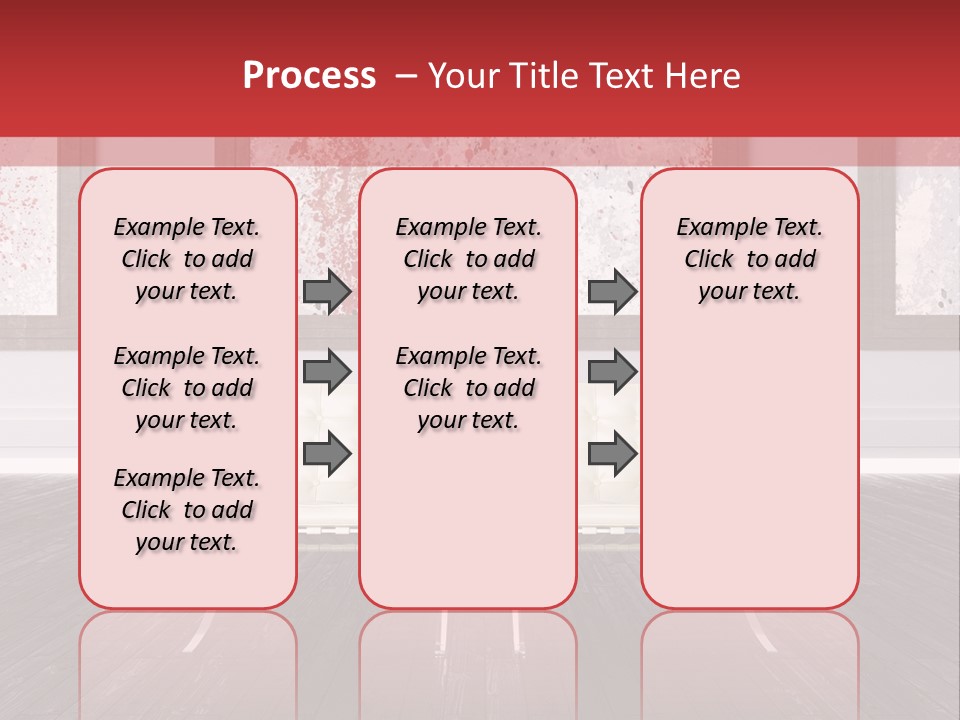 Process – Your Title Text Here

Example Text. Click to add your text.

Example Text. Click to add your text.

Example Text. Click to add your text.

Example Text. Click to add your text.

Example Text. Click to add your text.

Example Text. Click to add your text.